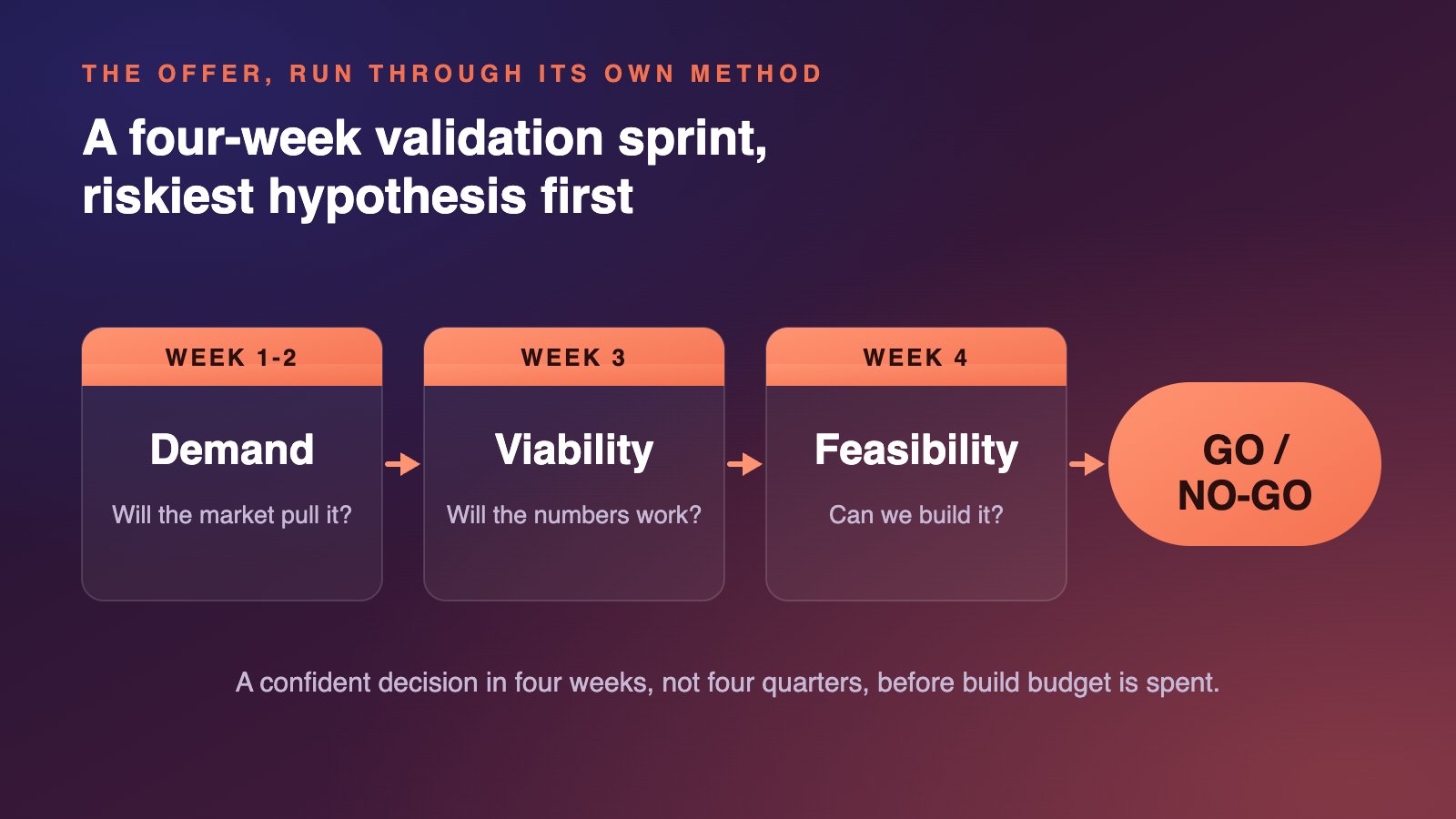 THE OFFER, RUN THROUGH ITS OWN METHOD

A four-week validation sprint, riskiest hypothesis first

WEEK 1-2

Demand

Will the market pull it?

WEEK 3

Viability

Will the numbers work?

WEEK 4

Feasibility

Can we build it?

GO / NO-GO

A confident decision in four weeks, not four quarters, before build budget is spent.